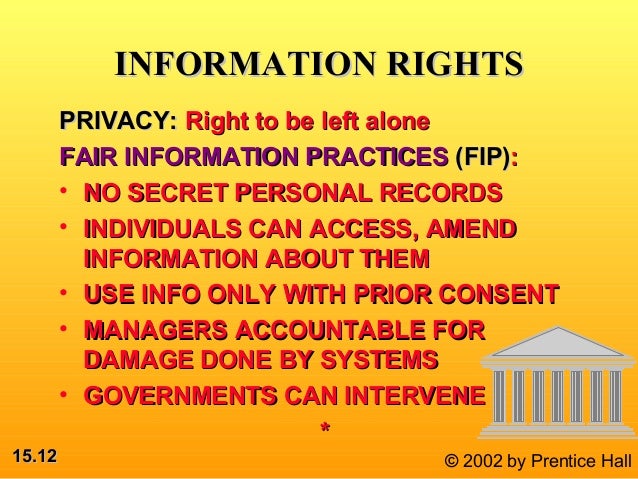 INFORMATION RIGHTS

PRIVACY: Right to be left alone

FAIR INFORMATION PRACTICES (FIP):

• NO SECRET PERSONAL RECORDS
• INDIVIDUALS CAN ACCESS, AMEND INFORMATION ABOUT THEM
• USE INFO ONLY WITH PRIOR CONSENT
• MANAGERS ACCOUNTABLE FOR DAMAGE DONE BY SYSTEMS
• GOVERNMENTS CAN INTERVENE

*

15.12

© 2002 by Prentice Hall